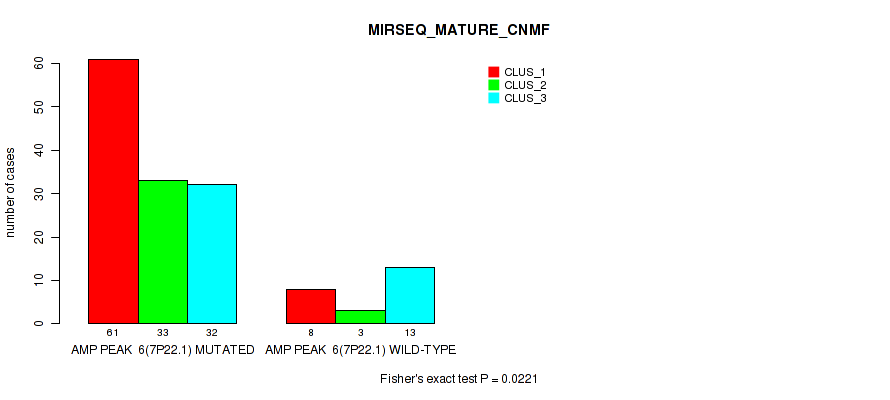 MIRSEQ_MATURE_CNMF

CLUS_1
CLUS_2
CLUS_3

number of cases

60
50
40
30
20
10
0

61 33 32
AMP PEAK 6(7P22.1) MUTATED

8 3 13
AMP PEAK 6(7P22.1) WILD-TYPE

Fisher's exact test P = 0.0221